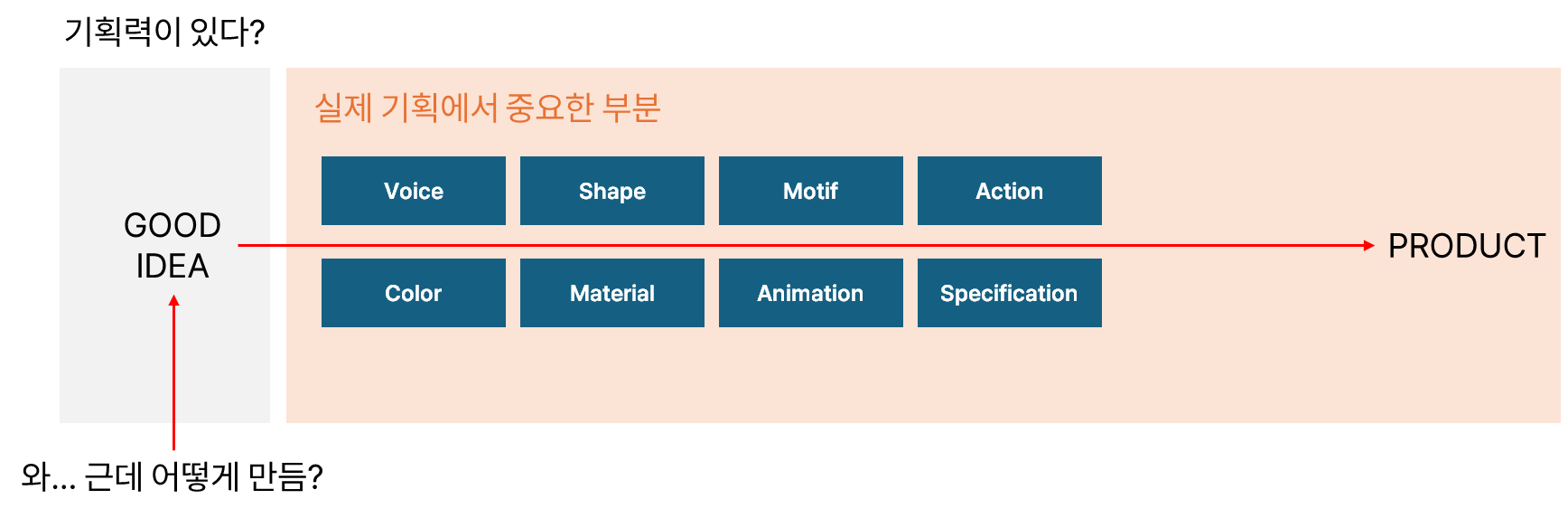 기획력이 있다?

GOOD IDEA

실제 기획에서 중요한 부분

Voice

Shape

Motif

Action

Color

Material

Animation

Specification

PRODUCT

와... 근데 어떻게 만듬?